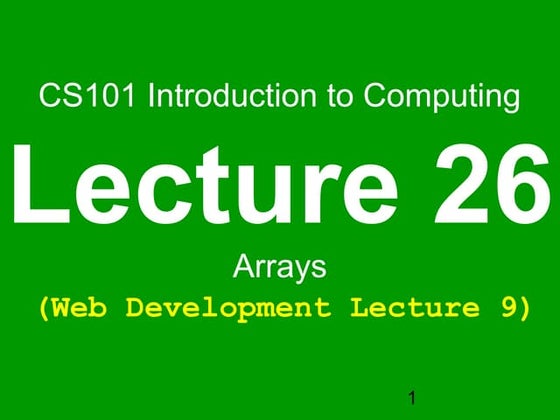 CS101 Introduction to Computing

Lecture 26

Arrays

(Web Development Lecture 9)

1